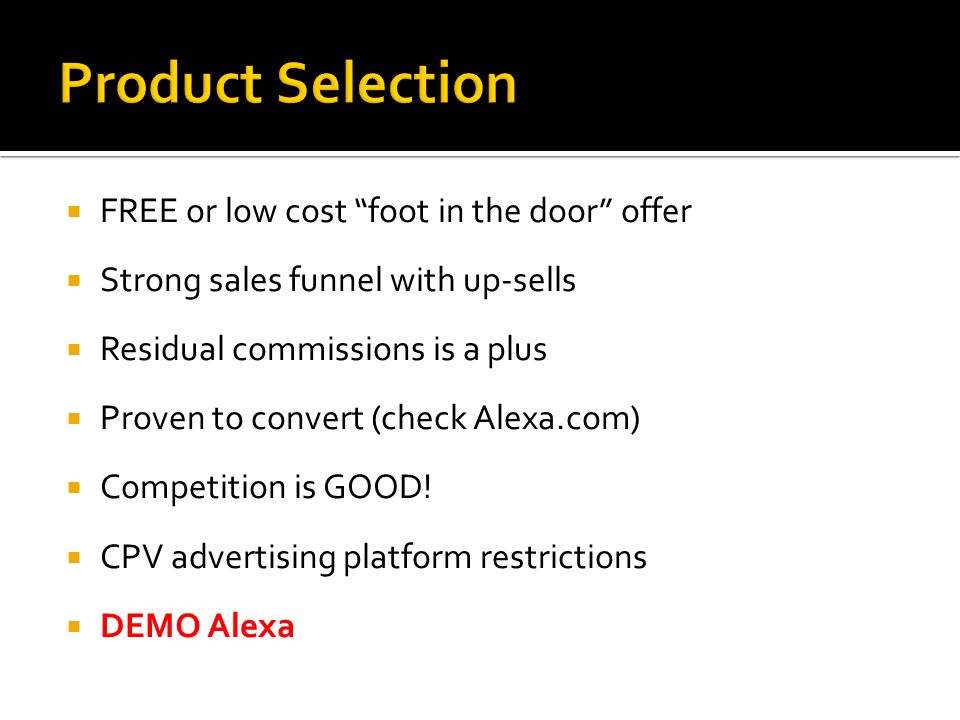 Product Selection

- FREE or low cost “foot in the door” offer
- Strong sales funnel with up-sells
- Residual commissions is a plus
- Proven to convert (check Alexa.com)
- Competition is GOOD!
- CPV advertising platform restrictions
- DEMO Alexa